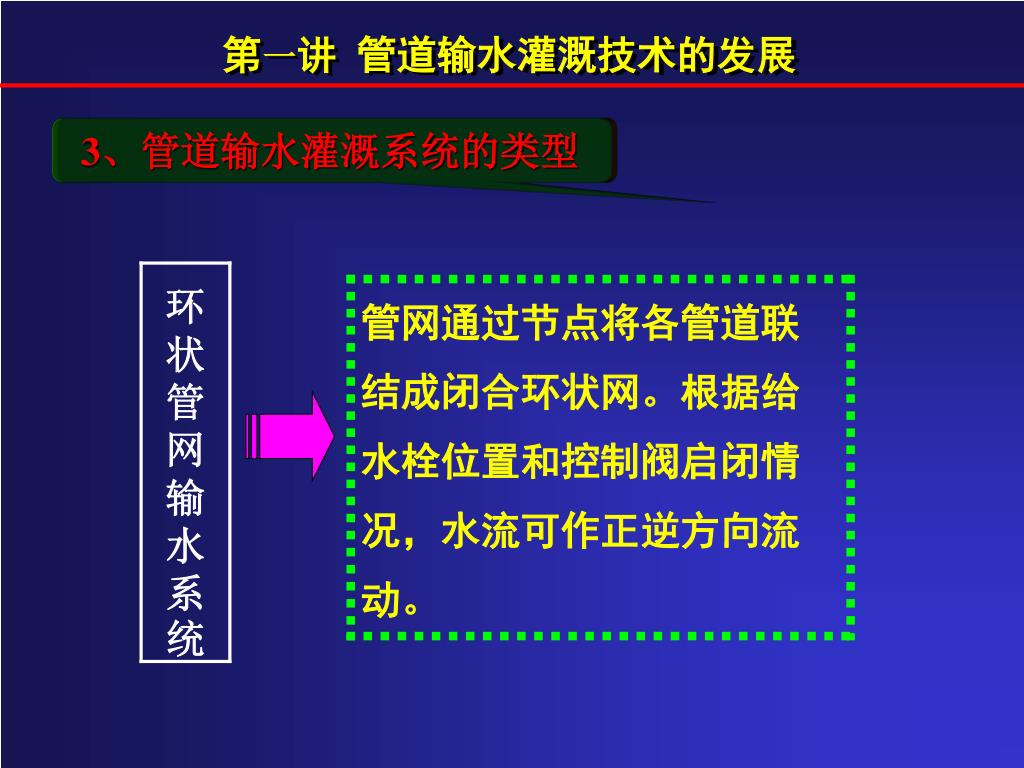 第一讲 管道输水灌溉技术的发展

3、管道输水灌溉系统的类型

环状管网输水系统

管网通过节点将各管道联结成闭合环状网。根据给水栓位置和控制阀启闭情况，水流可作正逆方向流动。